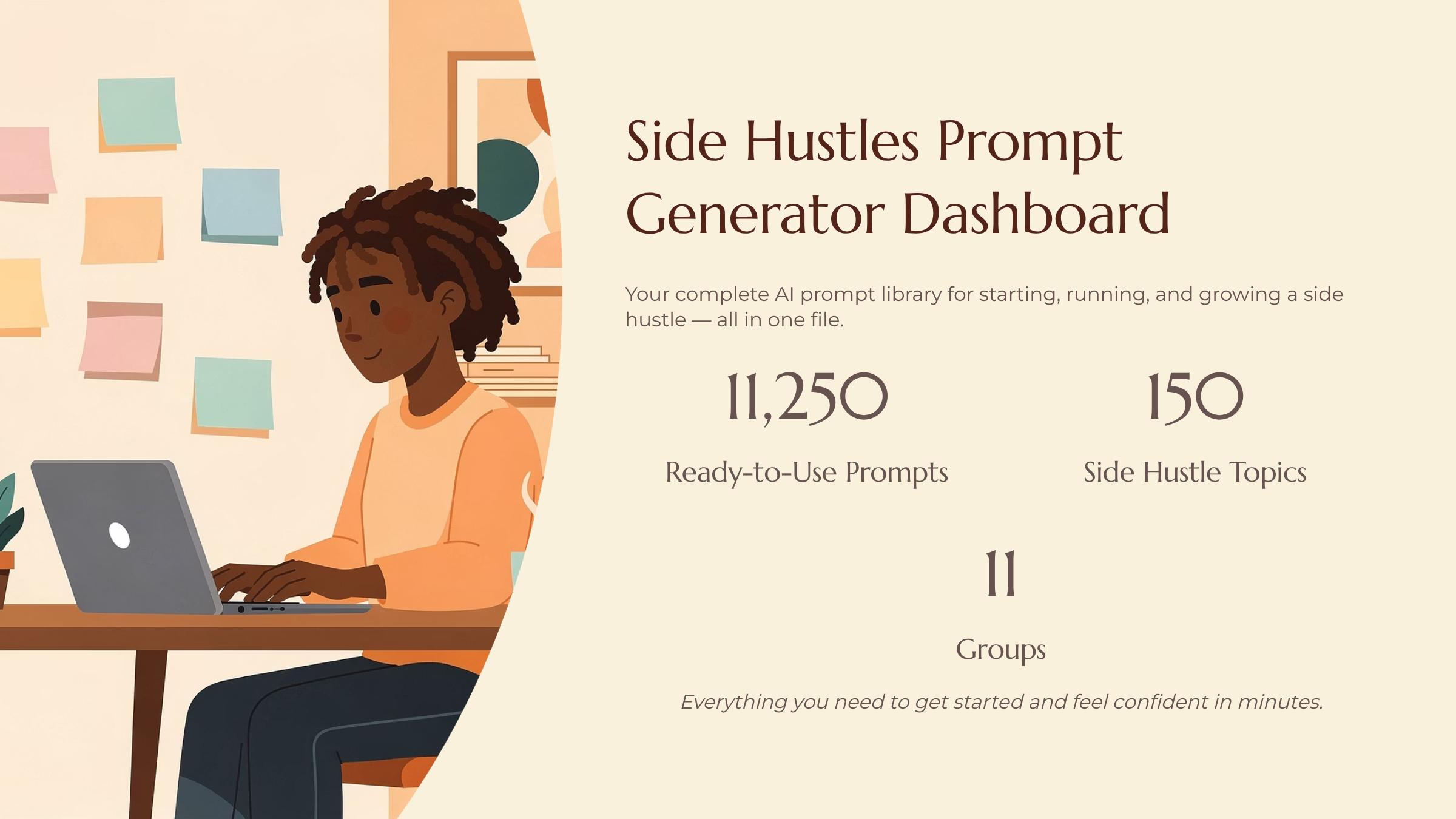 Side Hustles Prompt Generator Dashboard

Your complete AI prompt library for starting, running, and growing a side hustle — all in one file.

11,250

Ready-to-Use Prompts

150

Side Hustle Topics

11

Groups

Everything you need to get started and feel confident in minutes.